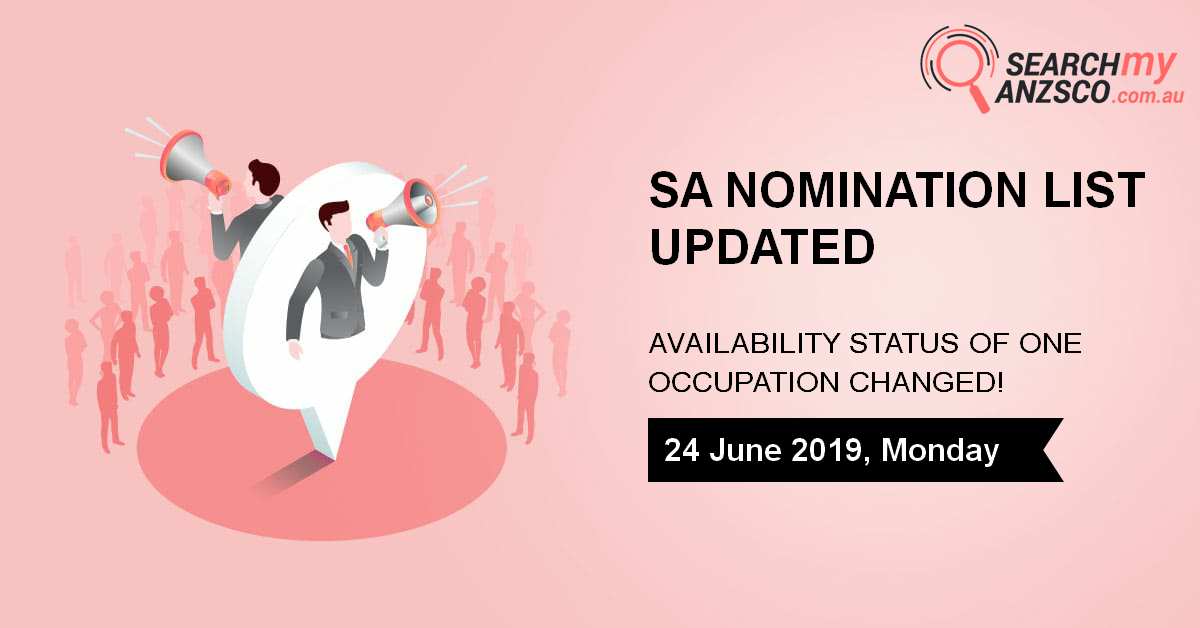 SEARCHmy ANZSCO.com.au

SA NOMINATION LIST UPDATED

AVAILABILITY STATUS OF ONE OCCUPATION CHANGED!

24 June 2019, Monday